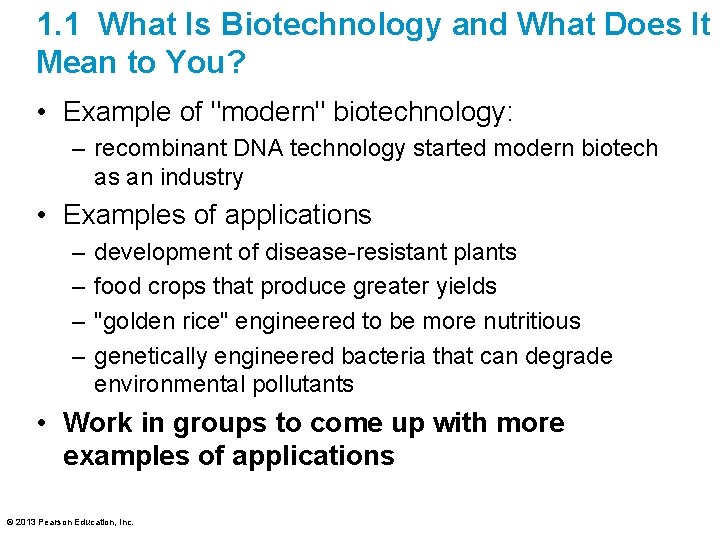 1.1 What Is Biotechnology and What Does It Mean to You?

• Example of "modern" biotechnology:
– recombinant DNA technology started modern biotech as an industry

• Examples of applications
– development of disease-resistant plants
– food crops that produce greater yields
– "golden rice" engineered to be more nutritious
– genetically engineered bacteria that can degrade environmental pollutants

• Work in groups to come up with more examples of applications

© 2013 Pearson Education, Inc.